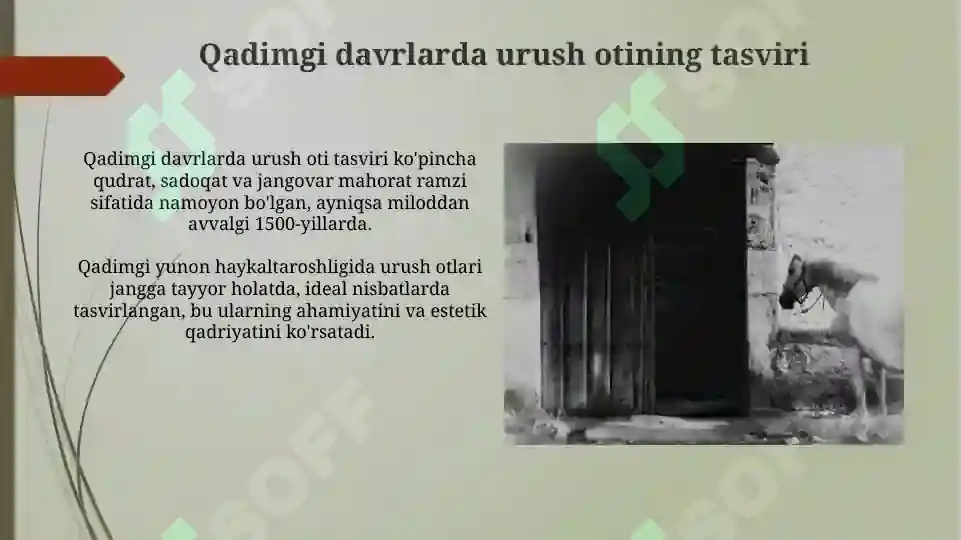 Qadimgi davrlarda urush otining tasviri

Qadimgi davrlarda urush oti tasviri ko'pincha qudrat, sadoqat va jangovar mahorat ramzi sifatida namoyon bo'lgan, ayniqsa miloddan avvalgi 1500-yillarda.

Qadimgi yunon haykaltaroshligida urush otlari jangga tayyor holatda, ideal nisbatlarda tasvirlangan, bu ularning ahamiyatini va estetik qadriyatini ko'rsatadi.

SOFF SOFF SOFF